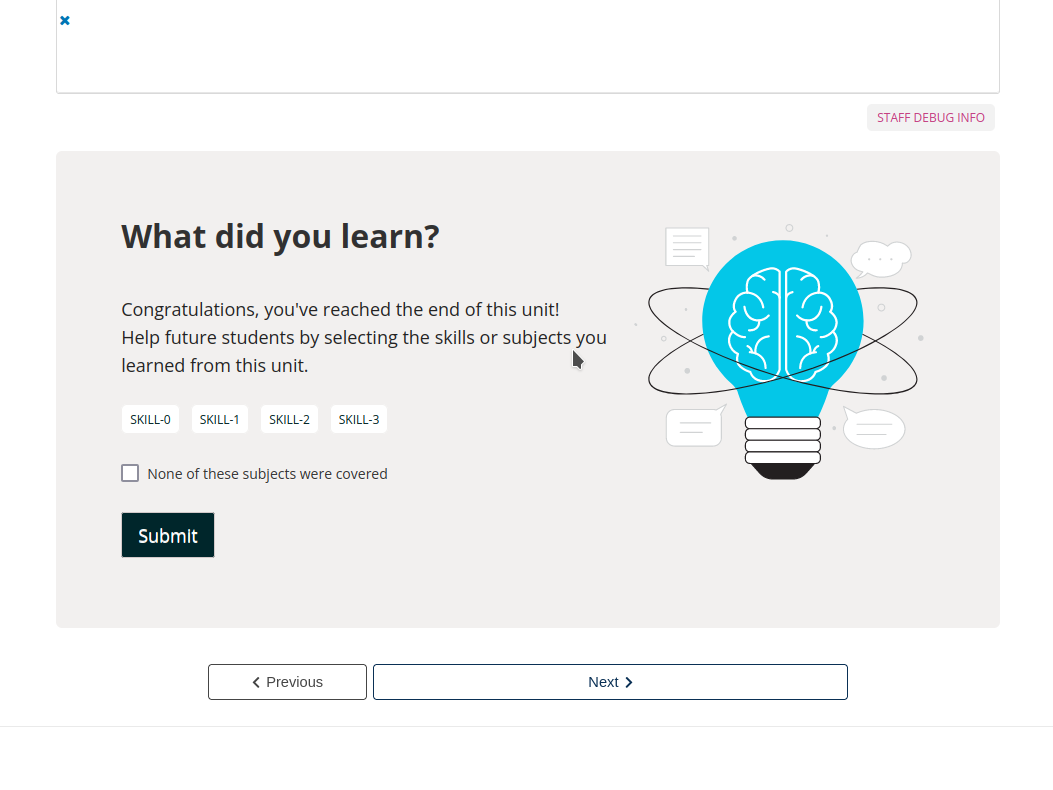 STAFF DEBUG INFO

What did you learn?

Congratulations, you've reached the end of this unit! Help future students by selecting the skills or subjects you learned from this unit.

SKILL-0 SKILL-1 SKILL-2 SKILL-3

None of these subjects were covered

Submit

Previous

Next